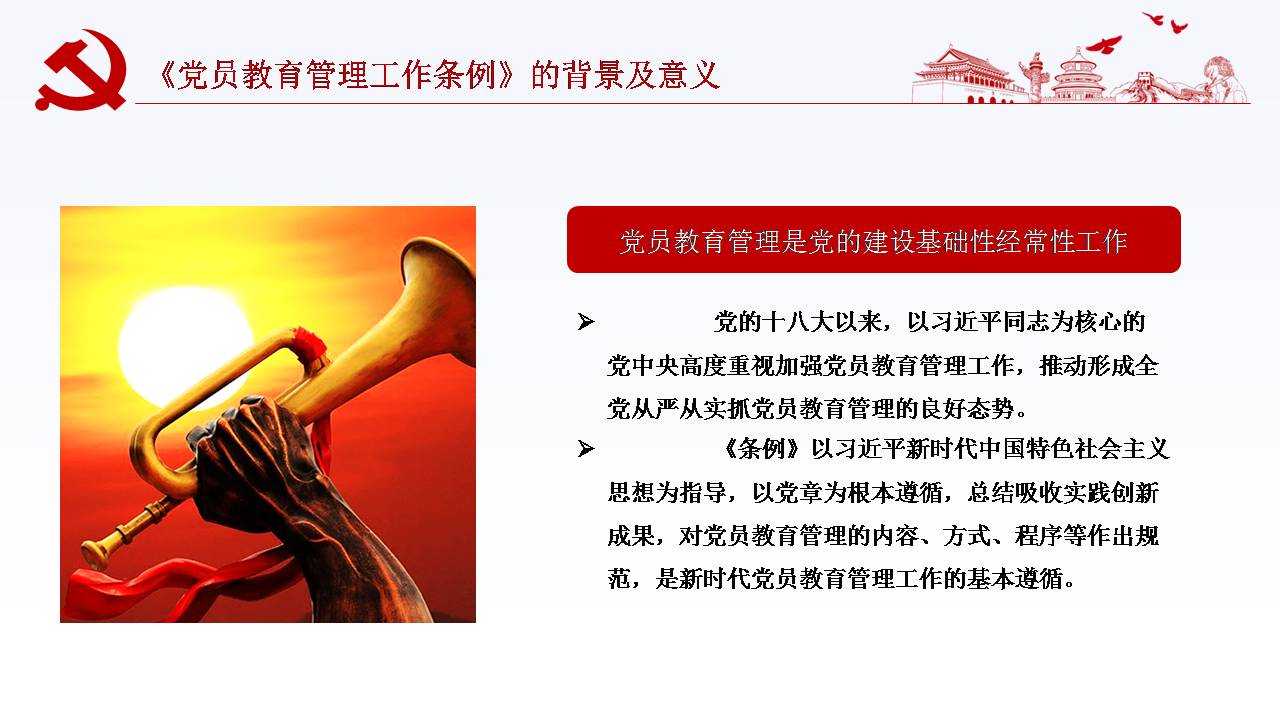 《党员教育管理工作条例》的背景及意义

党员教育管理是党的建设基础性经常性工作

➢ 党的十八大以来，以习近平同志为核心的党中央高度重视加强党员教育管理工作，推动形成全党从严从实抓党员教育管理的良好态势。

➢ 《条例》以习近平新时代中国特色社会主义思想为指导，以党章为根本遵循，总结吸收实践创新成果，对党员教育管理的内容、方式、程序等作出规范，是新时代党员教育管理工作的基本遵循。